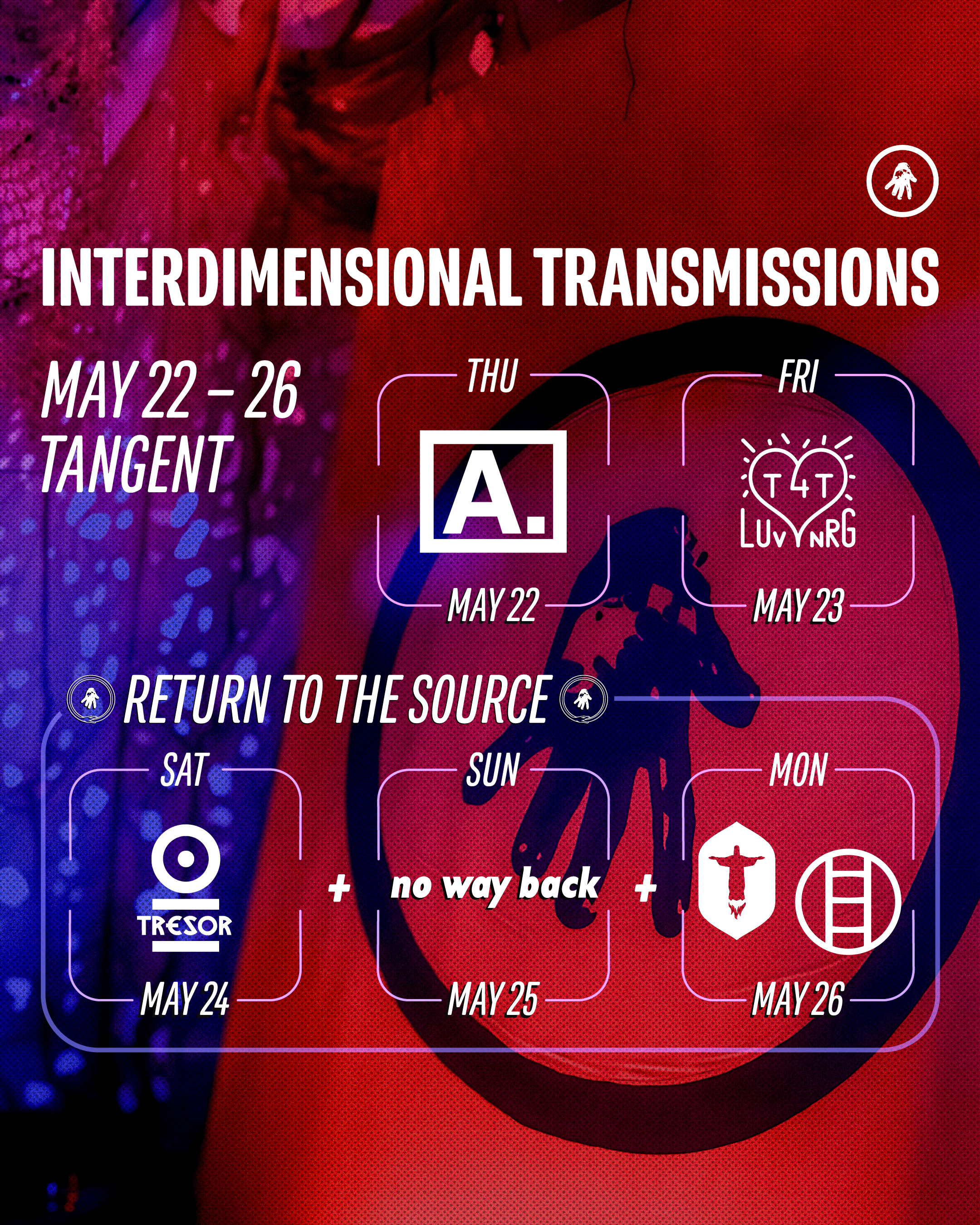 INTERDIMENSIONAL TRANSMISSIONS

MAY 22 – 26
TANGENT

THU
A.
MAY 22

FRI
T4T
LUV NRG
MAY 23

RETURN TO THE SOURCE

SAT
TRESOR
MAY 24

+

SUN
no way back
MAY 25

+

MON
MAY 26